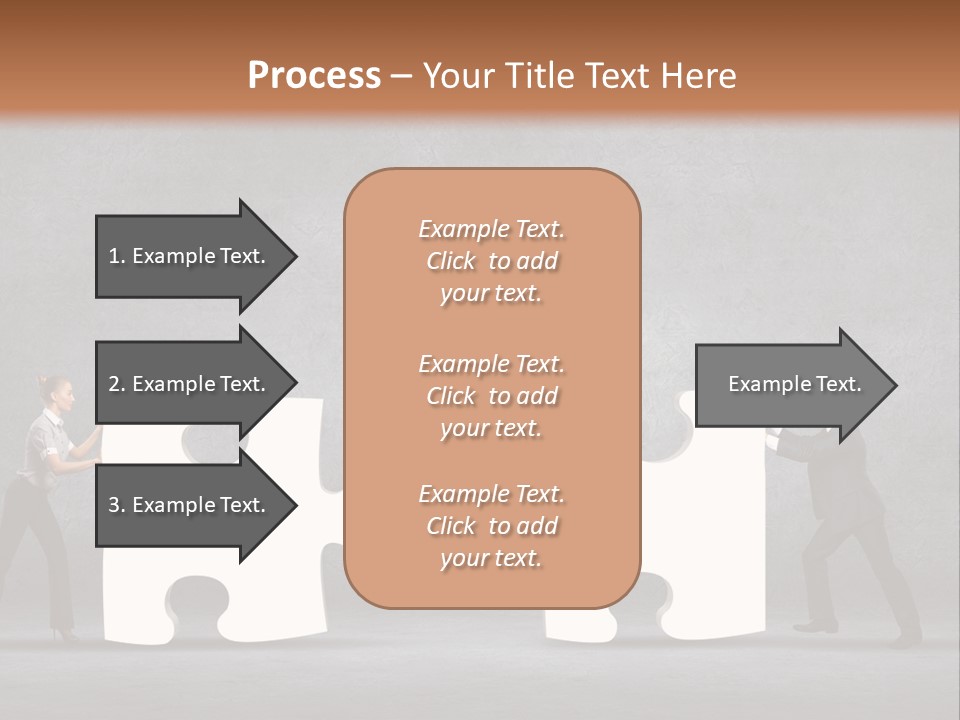 Process – Your Title Text Here

1. Example Text.

2. Example Text.

3. Example Text.

Example Text. Click to add your text.

Example Text. Click to add your text.

Example Text. Click to add your text.

Example Text.